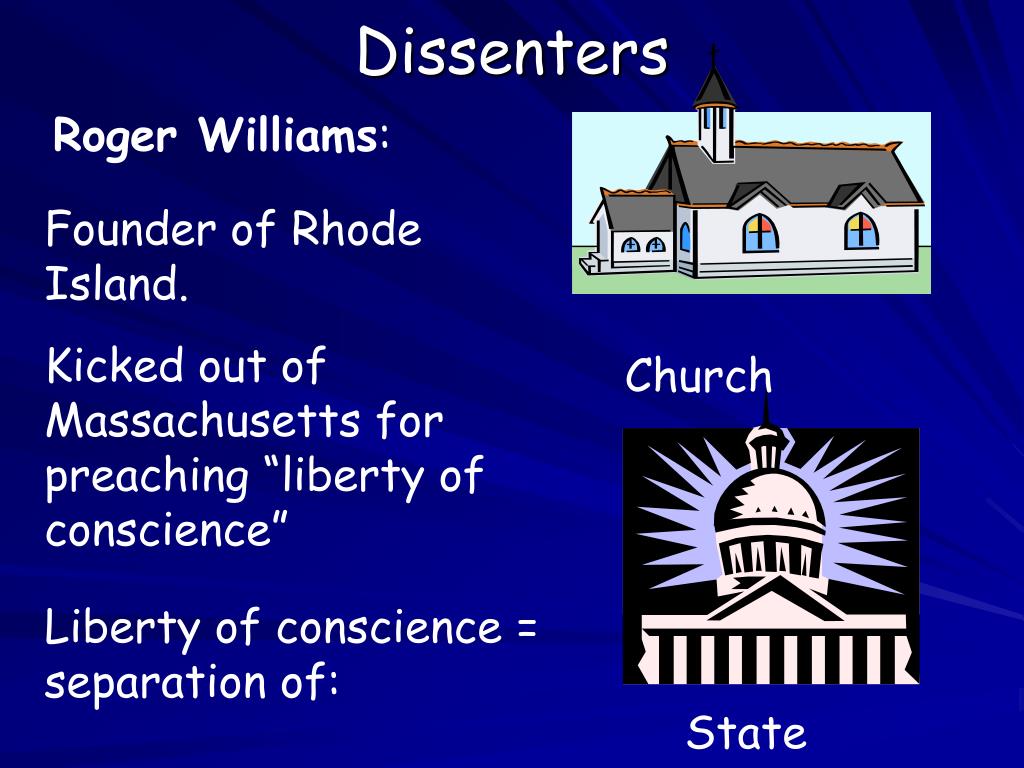 Dissenters

Roger Williams:

Founder of Rhode Island.

Kicked out of Massachusetts for preaching “liberty of conscience”

Liberty of conscience = separation of:

Church

State